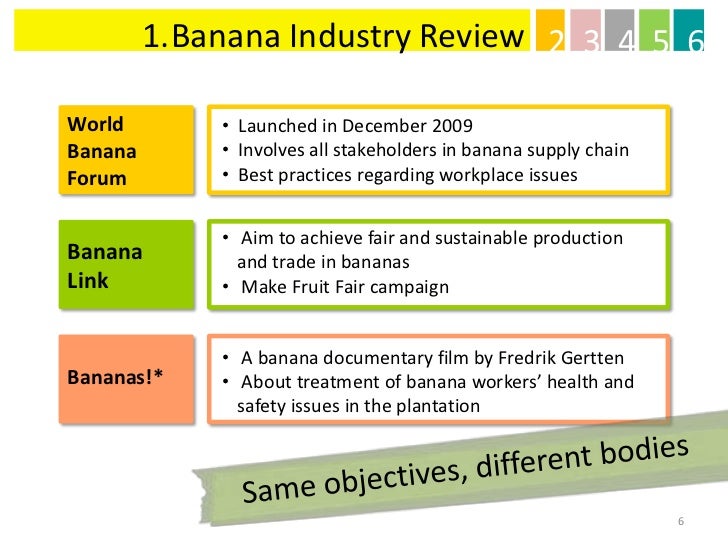 1.Banana Industry Review 2 3 4 5 6

World Banana Forum

• Launched in December 2009
• Involves all stakeholders in banana supply chain
• Best practices regarding workplace issues

Banana Link

• Aim to achieve fair and sustainable production and trade in bananas
• Make Fruit Fair campaign

Bananas!*

• A banana documentary film by Fredrik Gertten
• About treatment of banana workers' health and safety issues in the plantation

Same objectives, different bodies

6